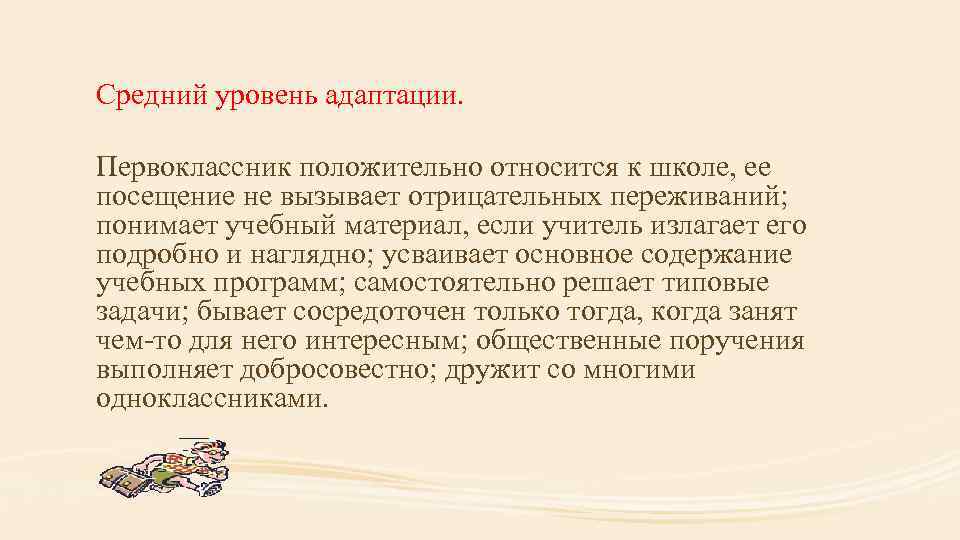 Средний уровень адаптации.

Первоклассник положительно относится к школе, ее посещение не вызывает отрицательных переживаний; понимает учебный материал, если учитель излагает его подробно и наглядно; усваивает основное содержание учебных программ; самостоятельно решает типовые задачи; бывает сосредоточен только тогда, когда занят чем-то для него интересным; общественные поручения выполняет добросовестно; дружит со многими одноклассниками.